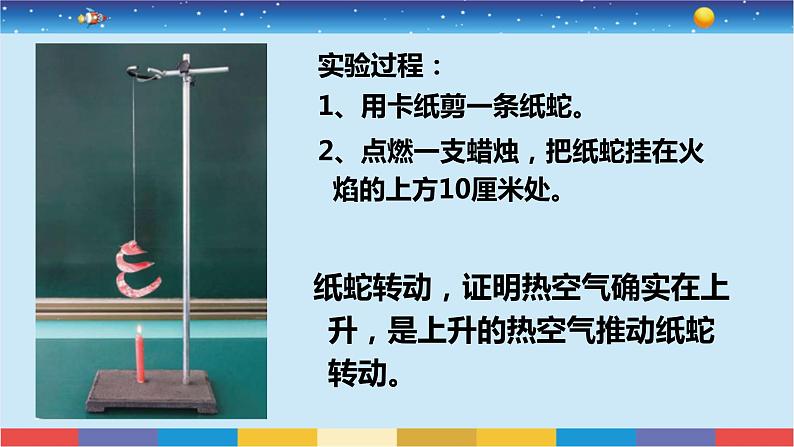 实验过程：

1、用卡纸剪一条纸蛇。

2、点燃一支蜡烛，把纸蛇挂在火焰的上方10厘米处。

纸蛇转动，证明热空气确实在上升，是上升的热空气推动纸蛇转动。